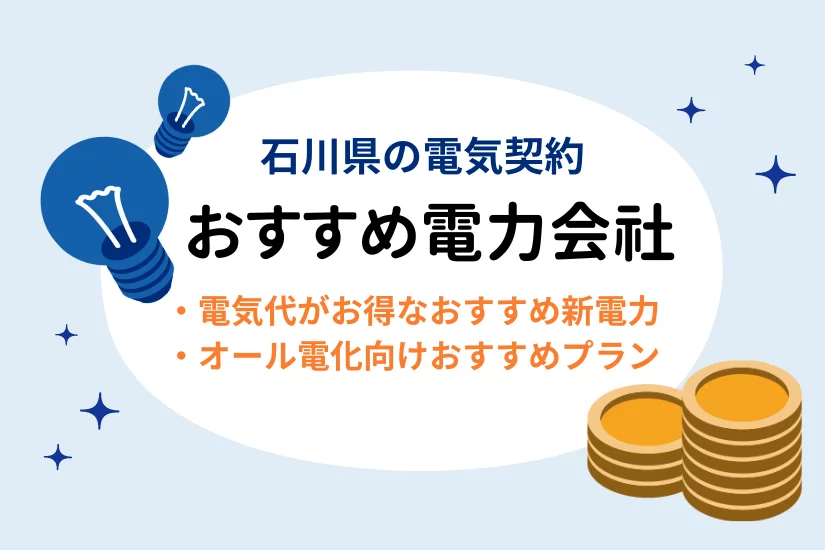 石川県の電気契約
おすすめ電力会社

・電気代がお得なおすすめ新電力
・オール電化向けおすすめプラン